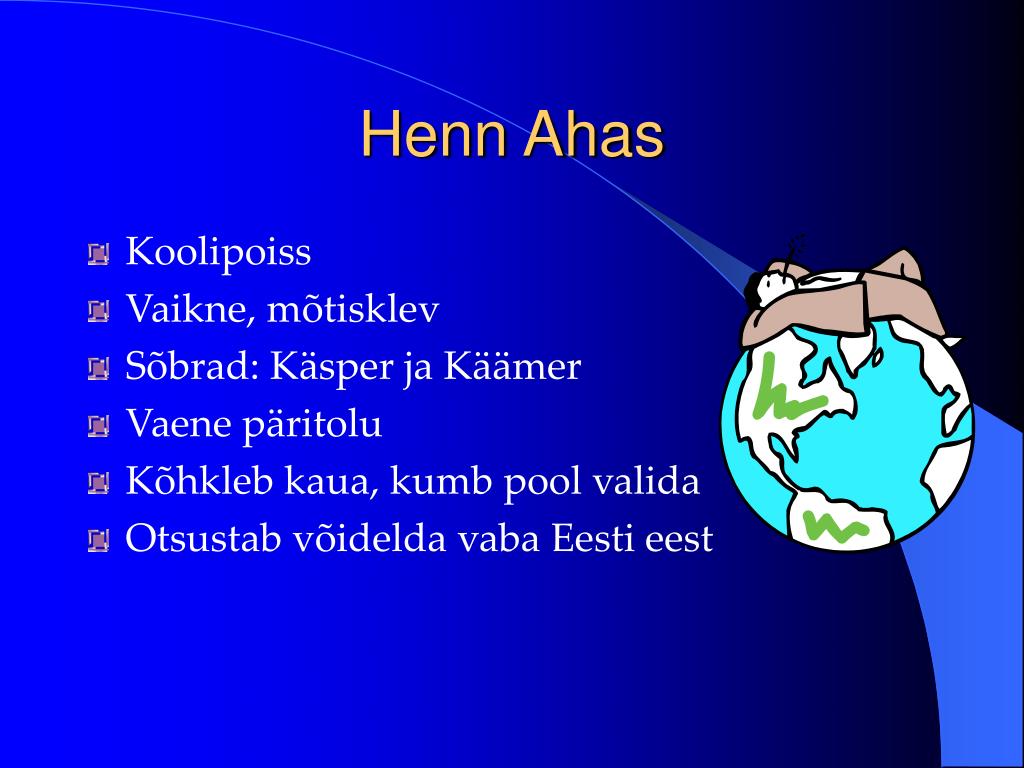 Henn Ahas

Koolipoiss
Vaikne, mõtisklev
Sõbrad: Käsper ja Käämer
Vaene päritolu
Kõhkleb kaua, kumb pool valida
Otsustab võidelda vaba Eesti eest